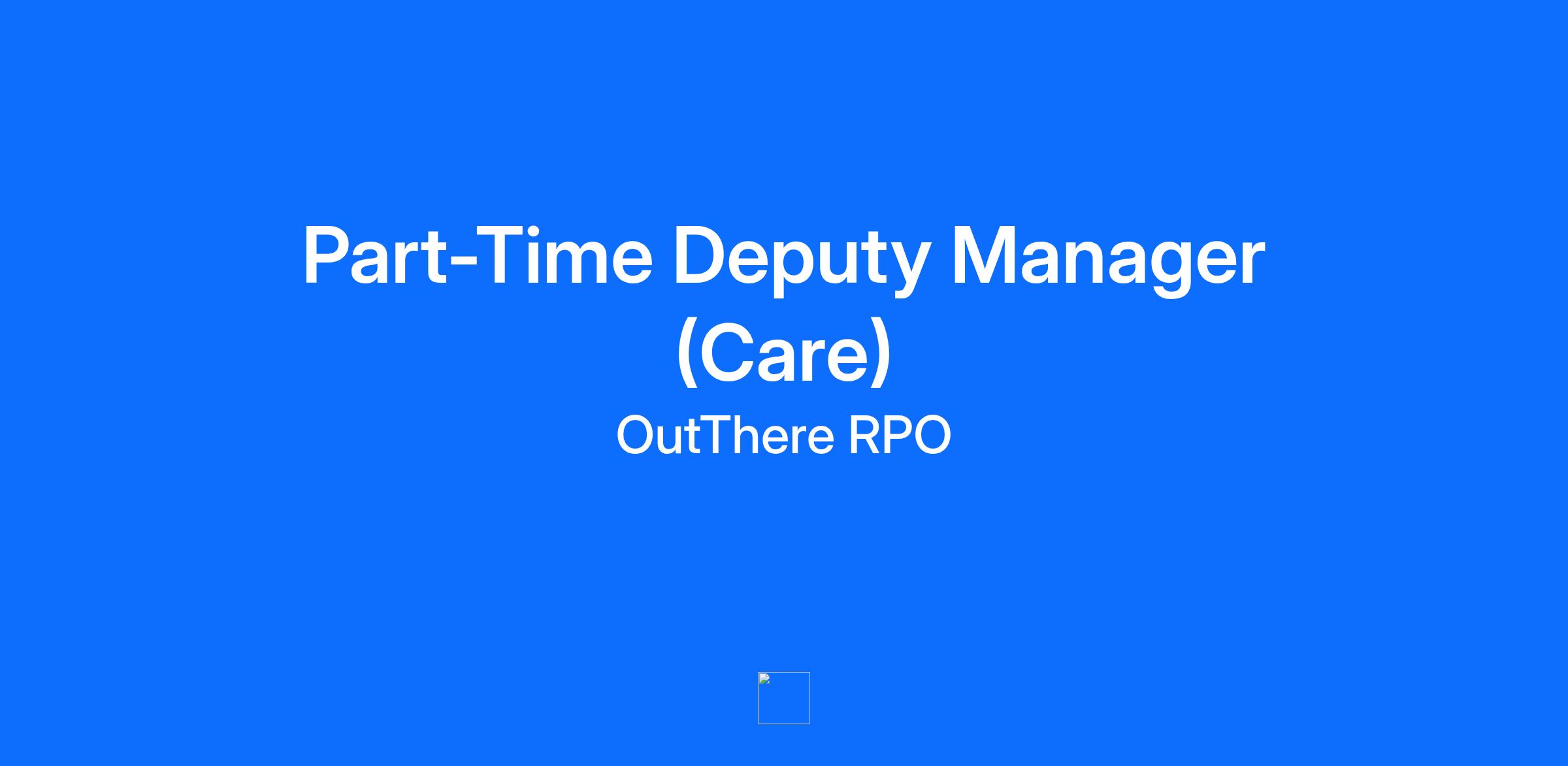 Part-Time Deputy Manager (Care)

OutThere RPO